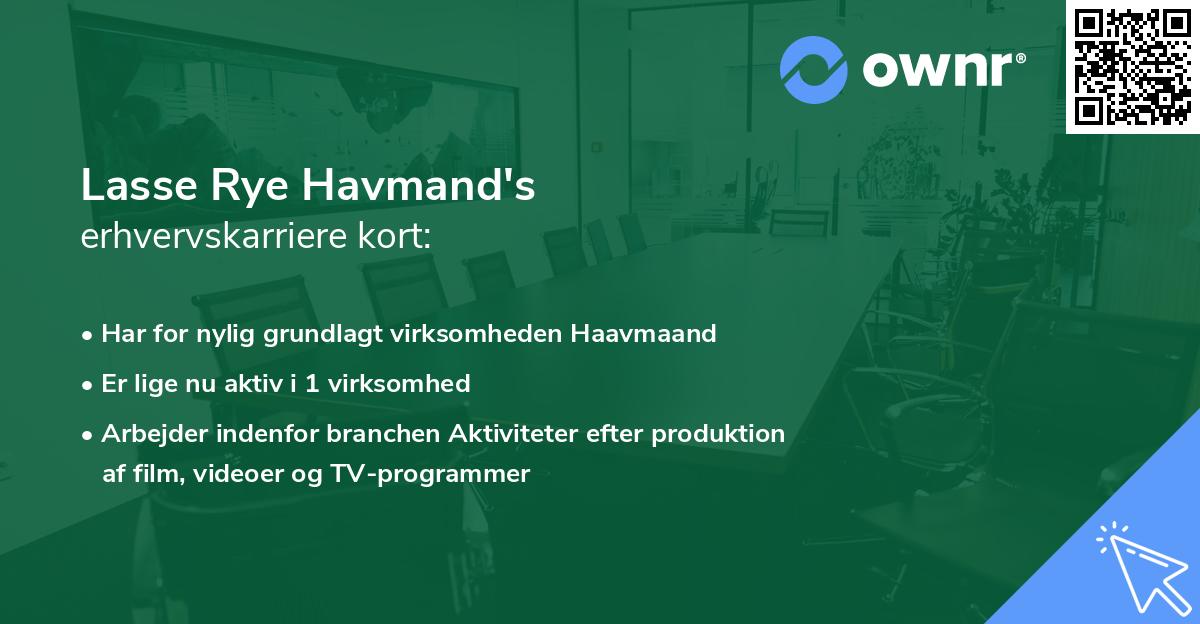 ownr®

Lasse Rye Havmand's
erhvervskarriere kort:

• Har for nylig grundlagt virksomheden Haavmaand

• Er lige nu aktiv i 1 virksomhed

• Arbejder indenfor branchen Aktiviteter efter produktion af film, videoer og TV-programmer